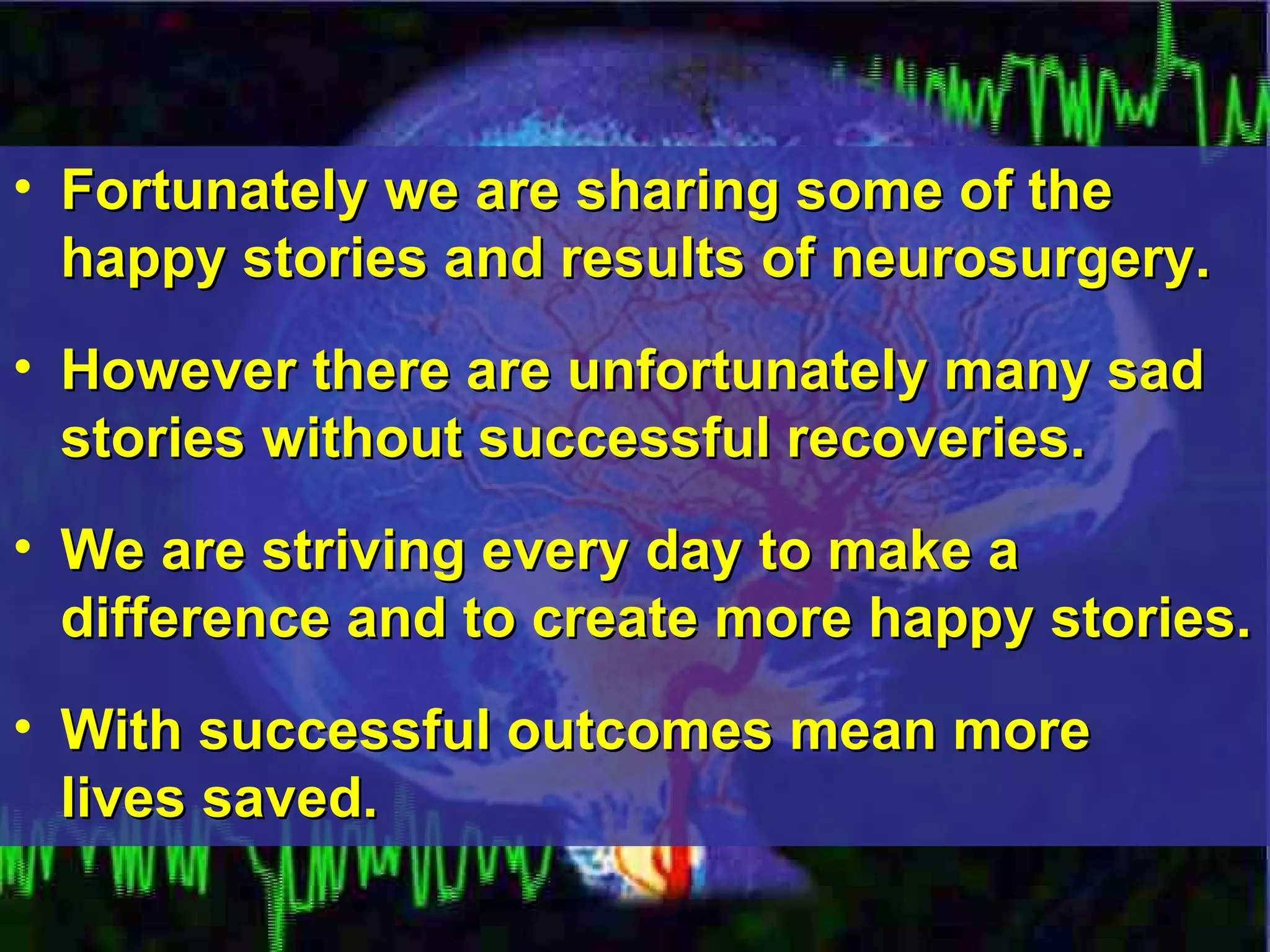 • Fortunately we are sharing some of the happy stories and results of neurosurgery.

• However there are unfortunately many sad stories without successful recoveries.

• We are striving every day to make a difference and to create more happy stories.

• With successful outcomes mean more lives saved.